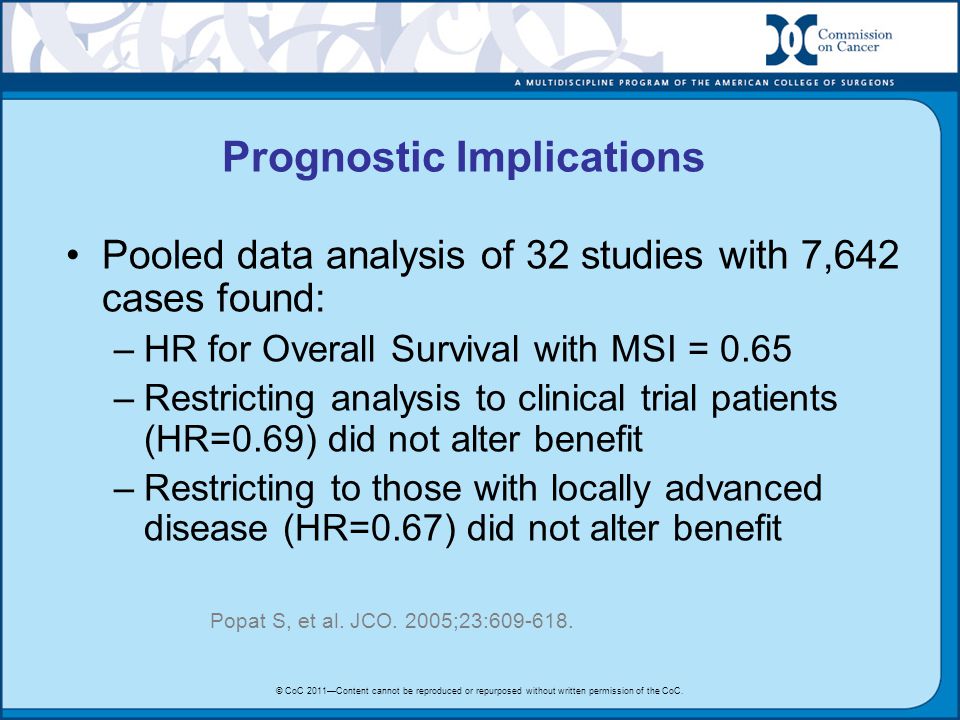 Commission on Cancer

A MULTIDISCIPLINE PROGRAM OF THE AMERICAN COLLEGE OF SURGEONS

Prognostic Implications

• Pooled data analysis of 32 studies with 7,642 cases found:
– HR for Overall Survival with MSI = 0.65
– Restricting analysis to clinical trial patients (HR=0.69) did not alter benefit
– Restricting to those with locally advanced disease (HR=0.67) did not alter benefit

Popat S, et al. JCO. 2005;23:609-618.

© CoC 2011—Content cannot be reproduced or repurposed without written permission of the CoC.